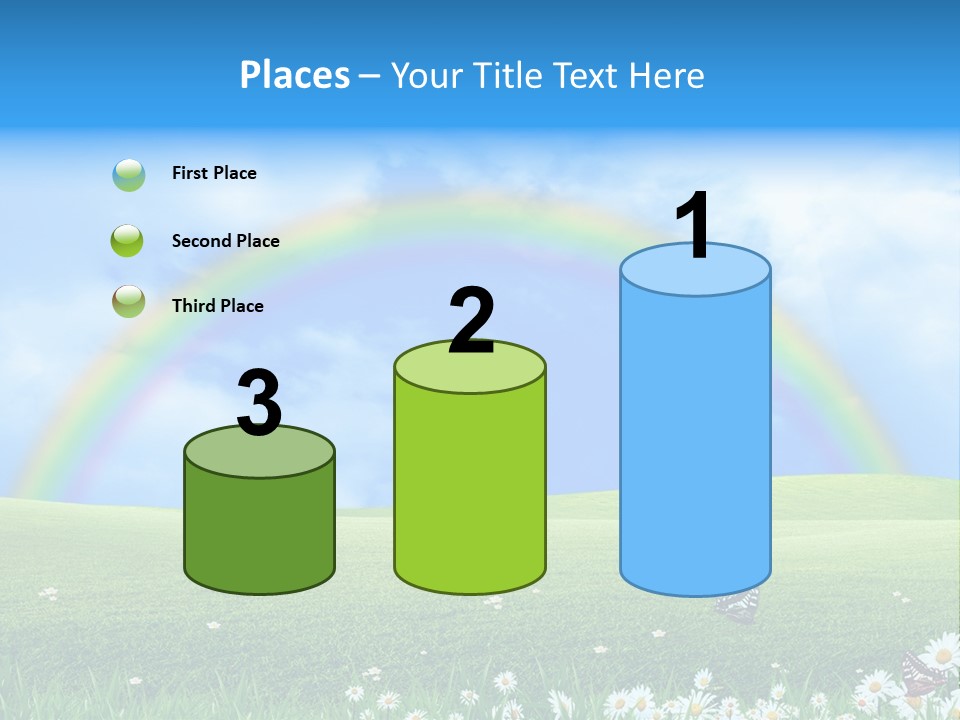 Places – Your Title Text Here

First Place

Second Place

Third Place

3

2

1